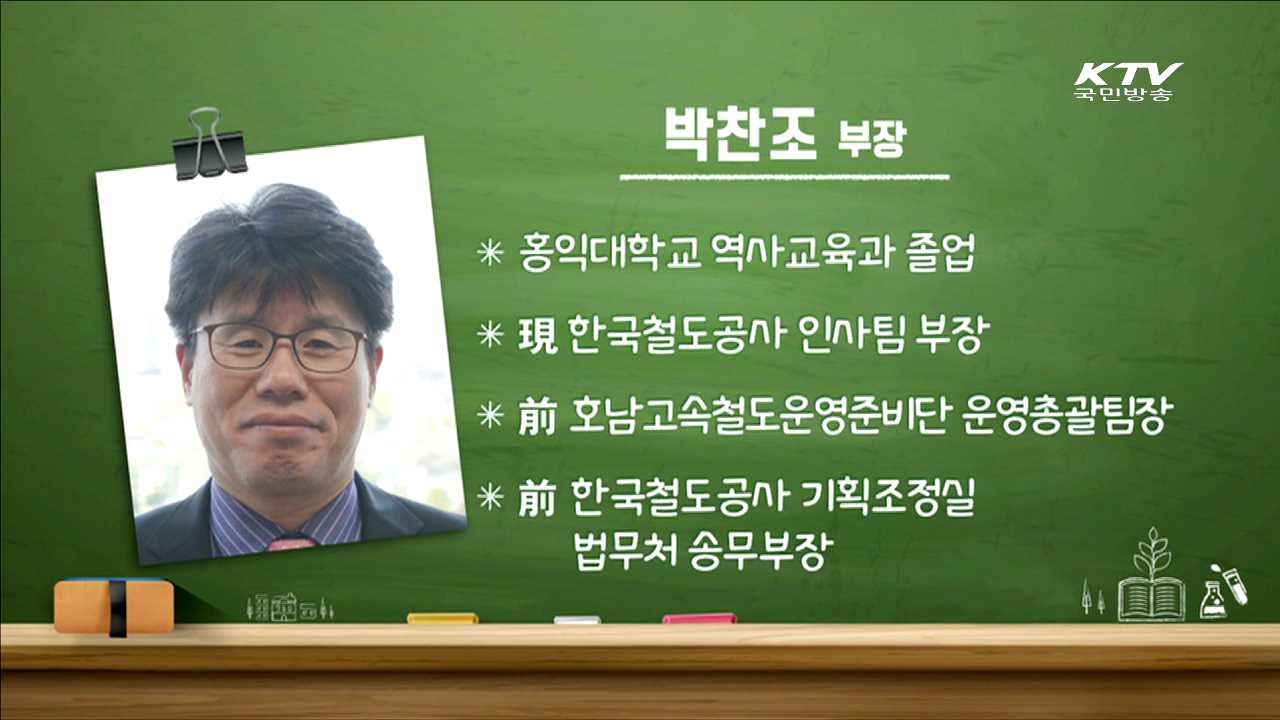 KTV 국민방송

박찬조 부장

* 홍익대학교 역사교육과 졸업

* 現 한국철도공사 인사팀 부장

* 前 호남고속철도운영준비단 운영총괄팀장

* 前 한국철도공사 기획조정실 법무처 송무부장